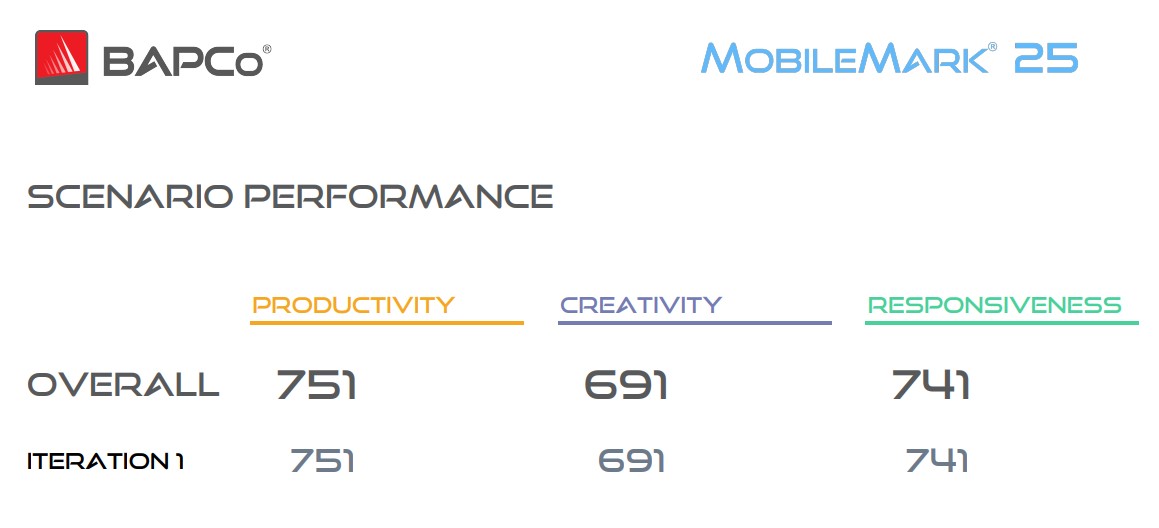 BAPCo®

MobileMark® 25

SCENARIO PERFORMANCE

| | PRODUCTIVITY | CREATIVITY | RESPONSIVENESS |
|---|---|---|---|
| OVERALL | 751 | 691 | 741 |
| ITERATION 1 | 751 | 691 | 741 |